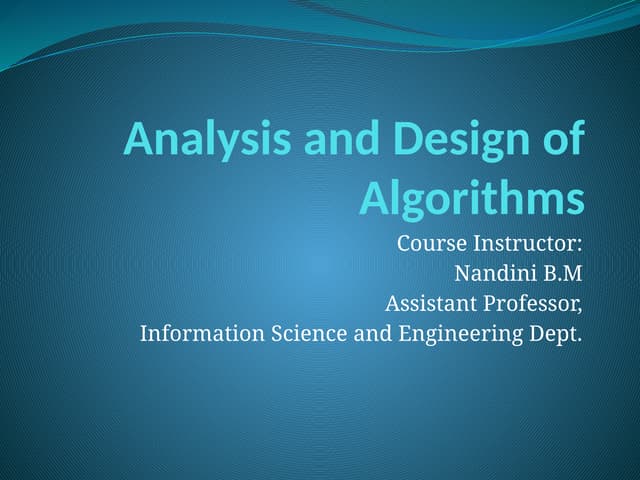 Analysis and Design of Algorithms

Course Instructor:
Nandini B.M
Assistant Professor,
Information Science and Engineering Dept.